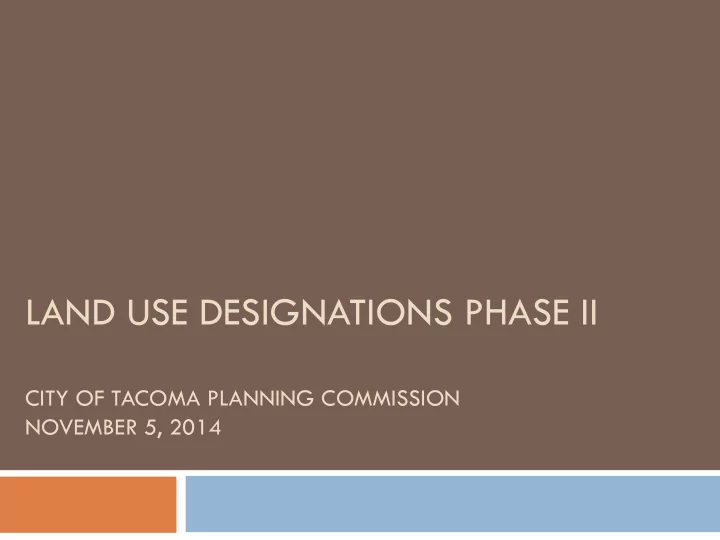 LAND USE DESIGNATIONS PHASE II

CITY OF TACOMA PLANNING COMMISSION
NOVEMBER 5, 2014